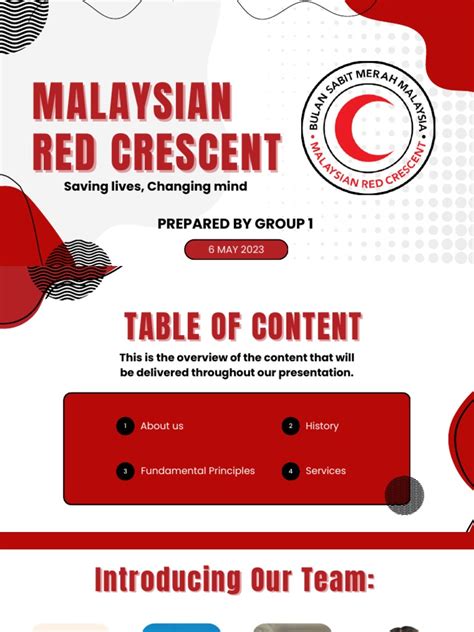 MALAYSIAN RED CRESCENT

Saving lives, Changing mind

BULAN SABIT MERAH MALAYSIA • MALAYSIAN RED CRESCENT •

PREPARED BY GROUP 1

6 MAY 2023

TABLE OF CONTENT

This is the overview of the content that will be delivered throughout our presentation.

1 About us

2 History

3 Fundamental Principles

4 Services

Introducing Our Team: